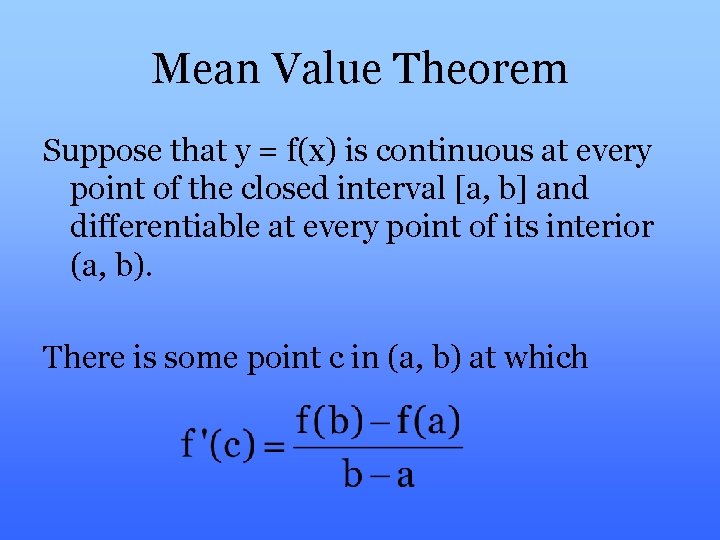 Mean Value Theorem

Suppose that y = f(x) is continuous at every point of the closed interval [a, b] and differentiable at every point of its interior (a, b).

There is some point c in (a, b) at which

$f'(c) = \frac{f(b) - f(a)}{b - a}$